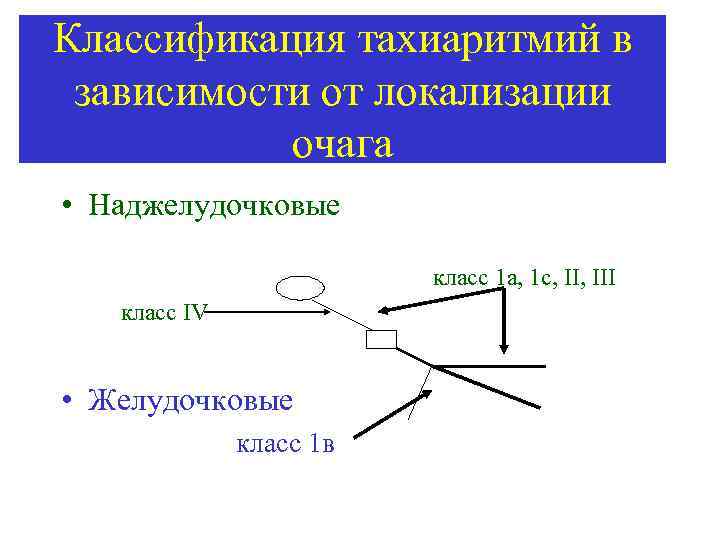 Классификация тахиаритмий в зависимости от локализации очага

• Наджелудочковые

класс 1а, 1с, II, III

класс IV

• Желудочковые

класс 1в